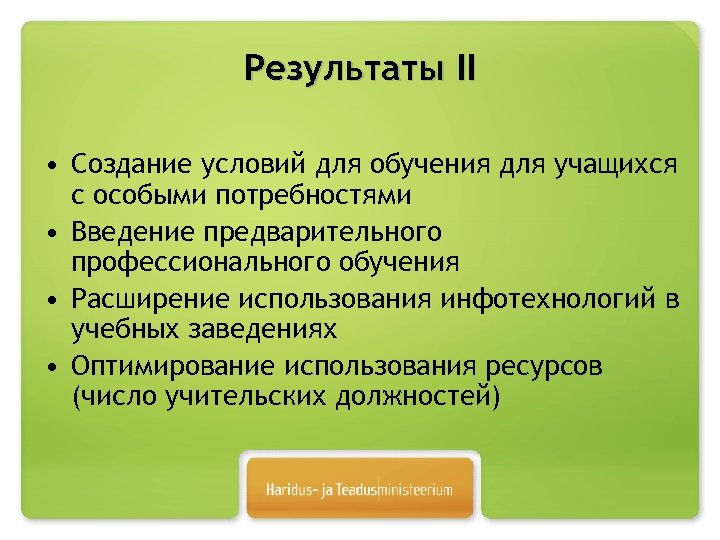 Результаты II

• Создание условий для обучения для учащихся с особыми потребностями
• Введение предварительного профессионального обучения
• Расширение использования инфотехнологий в учебных заведениях
• Оптимирование использования ресурсов (число учительских должностей)

Haridus- ja Teadusministeerium